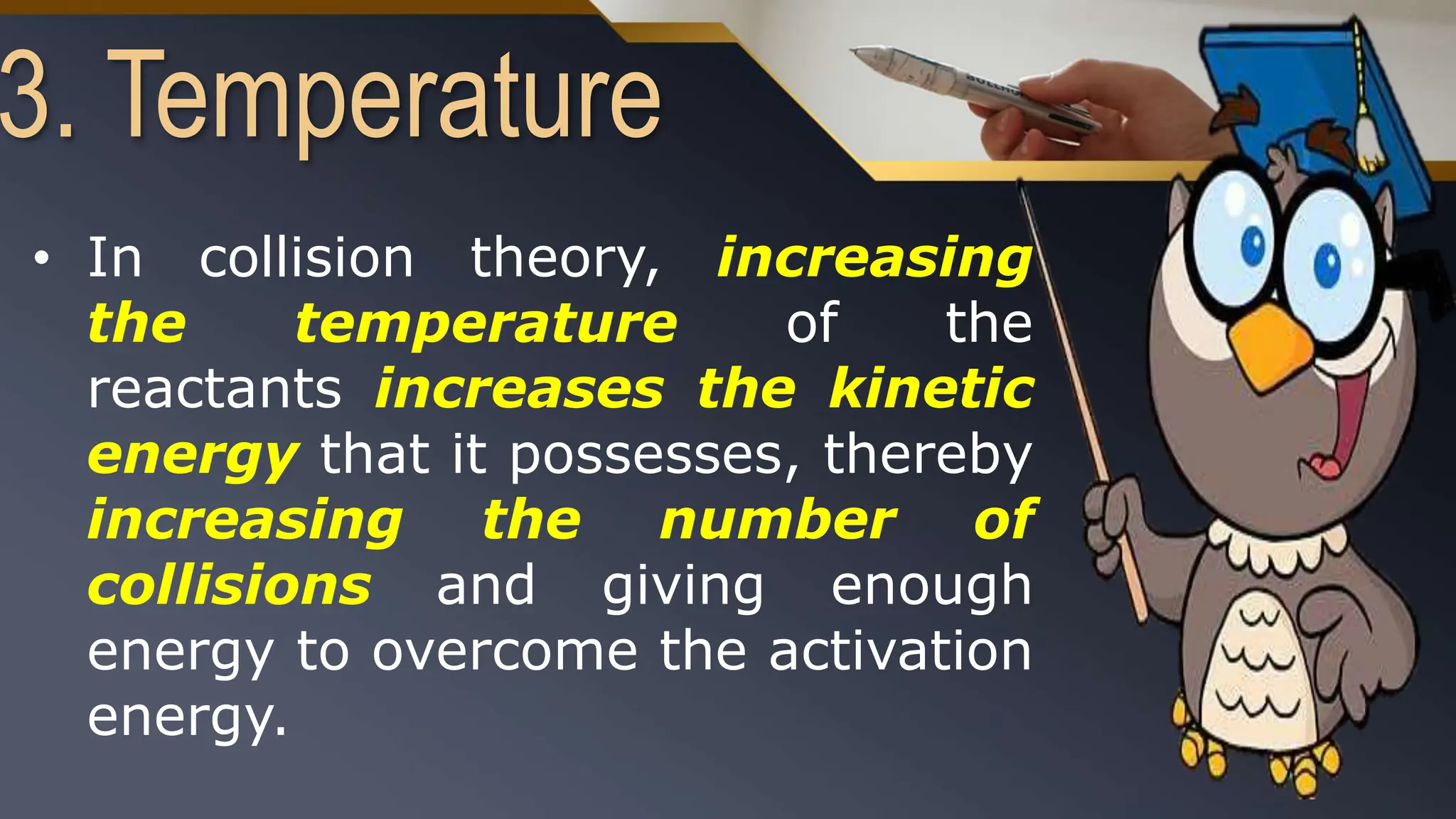 3. Temperature

• In collision theory, increasing the temperature of the reactants increases the kinetic energy that it possesses, thereby increasing the number of collisions and giving enough energy to overcome the activation energy.